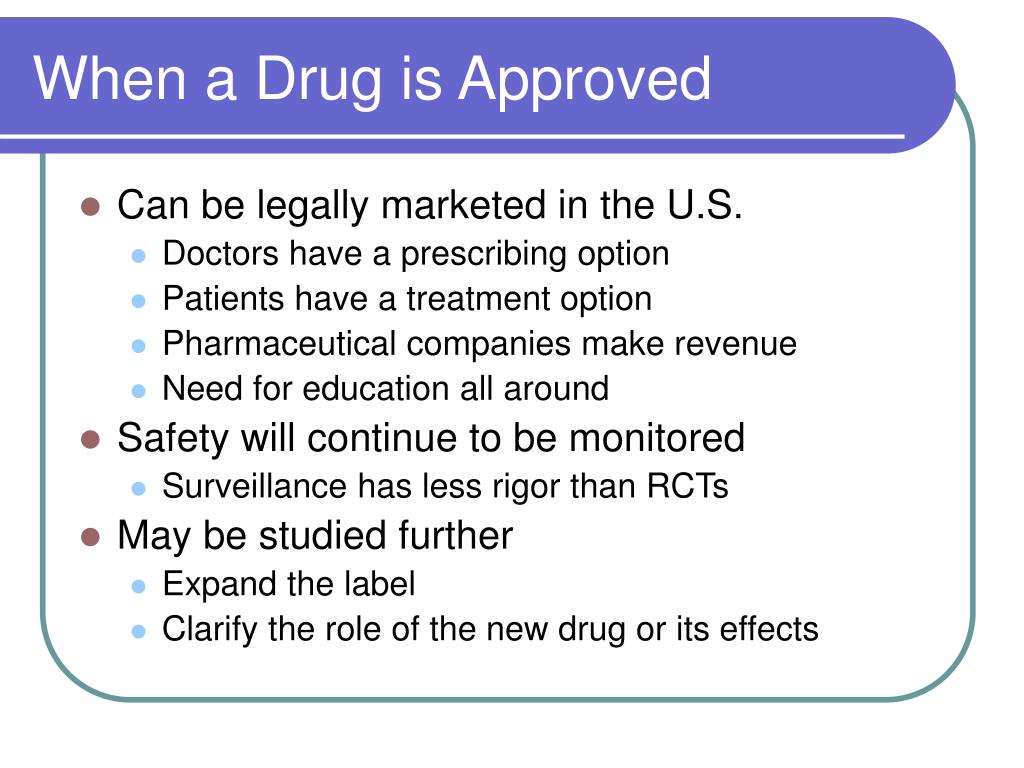 When a Drug is Approved

- Can be legally marketed in the U.S.
  - Doctors have a prescribing option
  - Patients have a treatment option
  - Pharmaceutical companies make revenue
  - Need for education all around
- Safety will continue to be monitored
  - Surveillance has less rigor than RCTs
- May be studied further
  - Expand the label
  - Clarify the role of the new drug or its effects